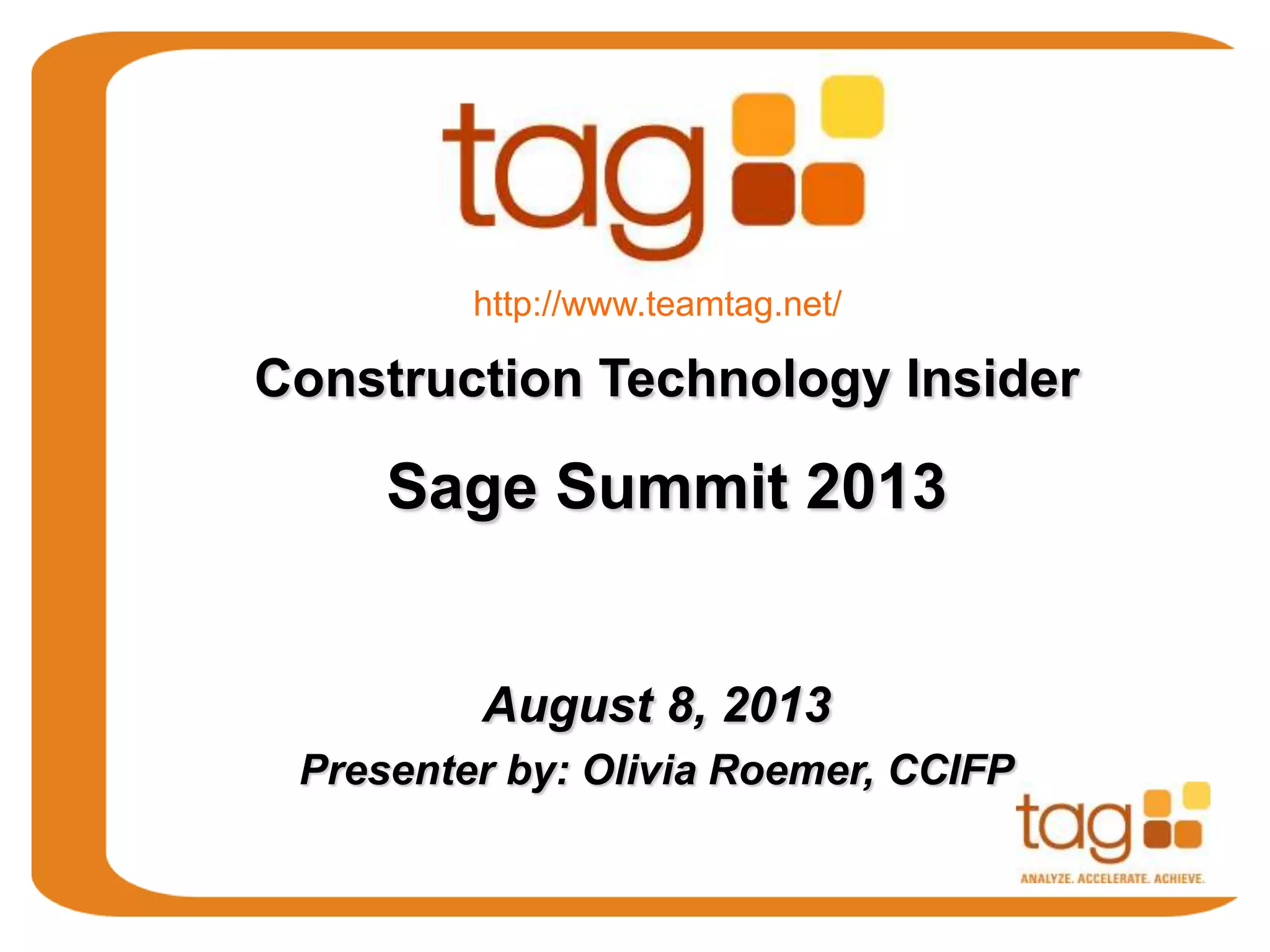 tag

http://www.teamtag.net/

Construction Technology Insider

Sage Summit 2013

August 8, 2013

Presenter by: Olivia Roemer, CCIFP

tag

ANALYZE. ACCELERATE. ACHIEVE.